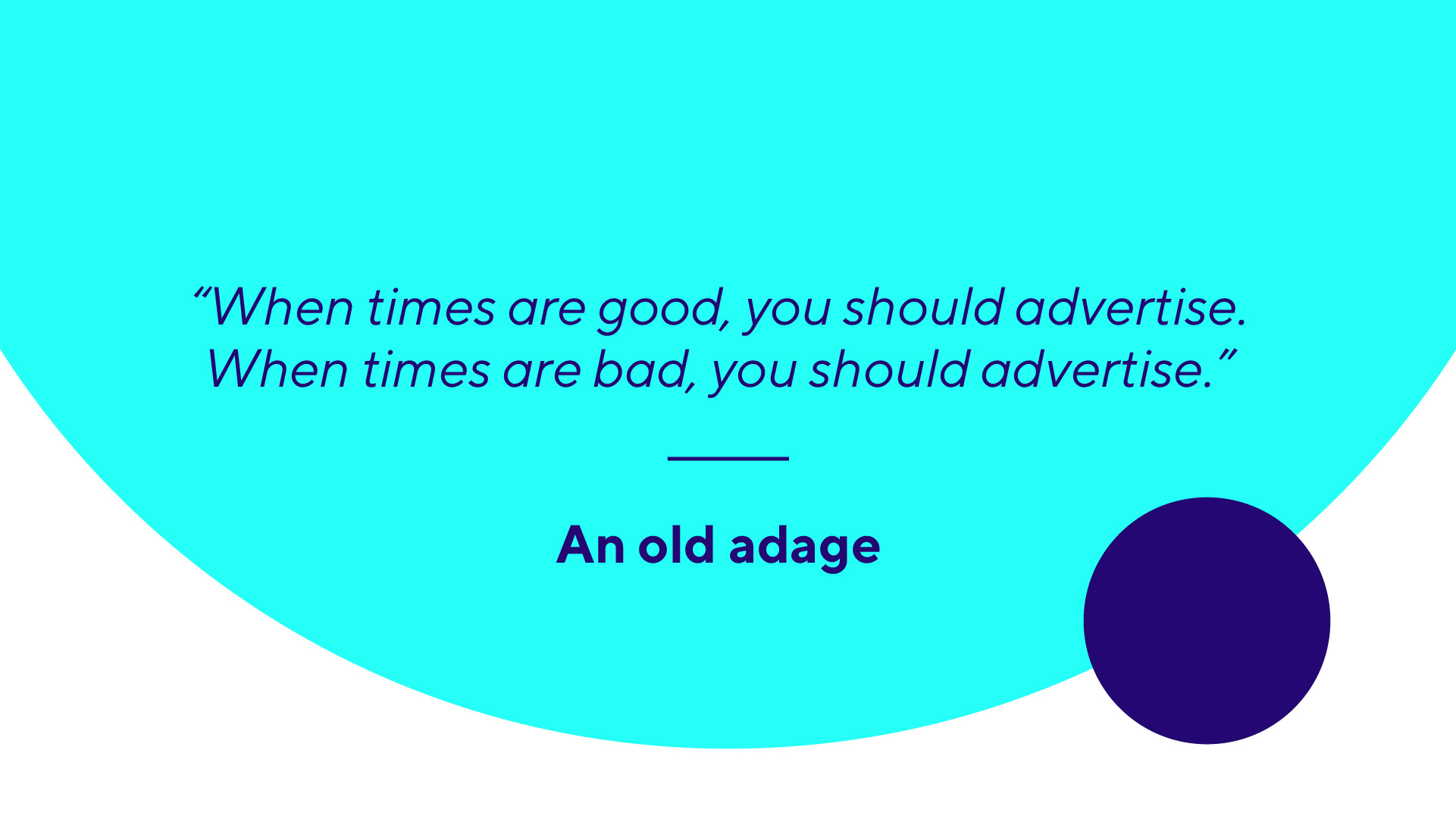 “When times are good, you should advertise. When times are bad, you should advertise.”

An old adage